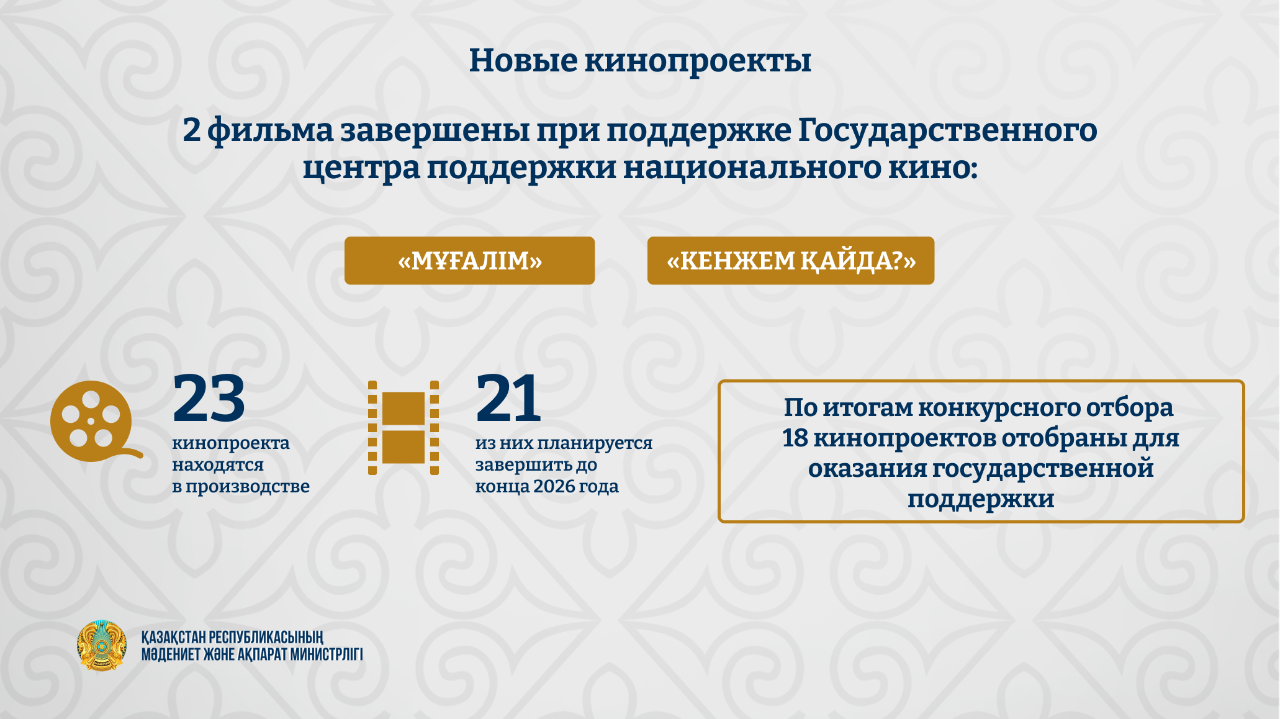 Новые кинопроекты

2 фильма завершены при поддержке Государственного центра поддержки национального кино:

«МҰҒАЛІМ»

«КЕНЖЕМ ҚАЙДА?»

23
кинопроекта находятся в производстве

21
из них планируется завершить до конца 2026 года

По итогам конкурсного отбора 18 кинопроектов отобраны для оказания государственной поддержки

ҚАЗАҚСТАН РЕСПУБЛИКАСЫНЫҢ МӘДЕНИЕТ ЖӘНЕ АҚПАРАТ МИНИСТРЛІГІ